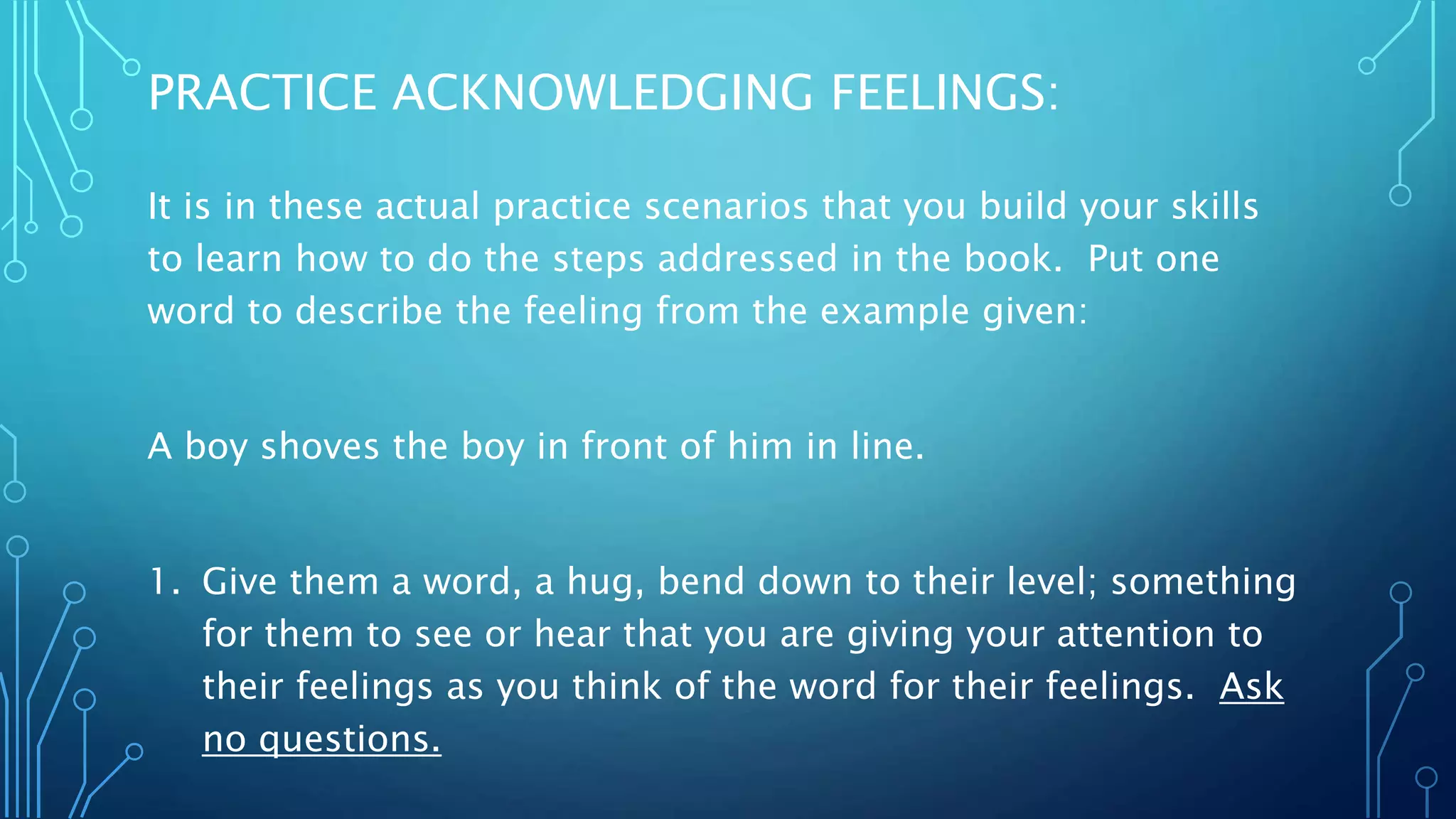 PRACTICE ACKNOWLEDGING FEELINGS:

It is in these actual practice scenarios that you build your skills to learn how to do the steps addressed in the book. Put one word to describe the feeling from the example given:

A boy shoves the boy in front of him in line.

1. Give them a word, a hug, bend down to their level; something for them to see or hear that you are giving your attention to their feelings as you think of the word for their feelings. Ask no questions.